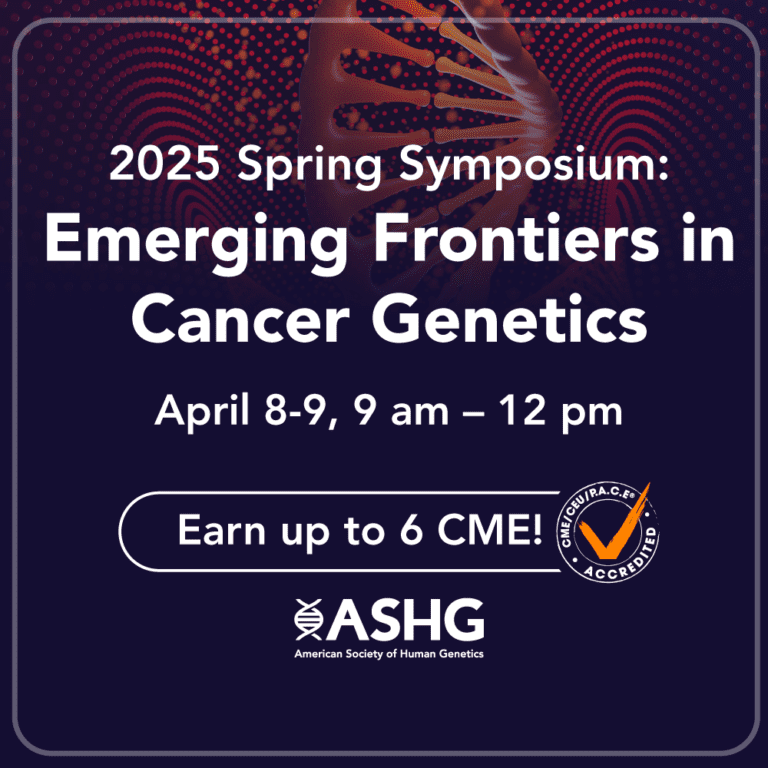 2025 Spring Symposium:
Emerging Frontiers in Cancer Genetics

April 8-9, 9 am – 12 pm

Earn up to 6 CME!

CME/CEU/P.A.C.E® ACCREDITED

ASHG
American Society of Human Genetics